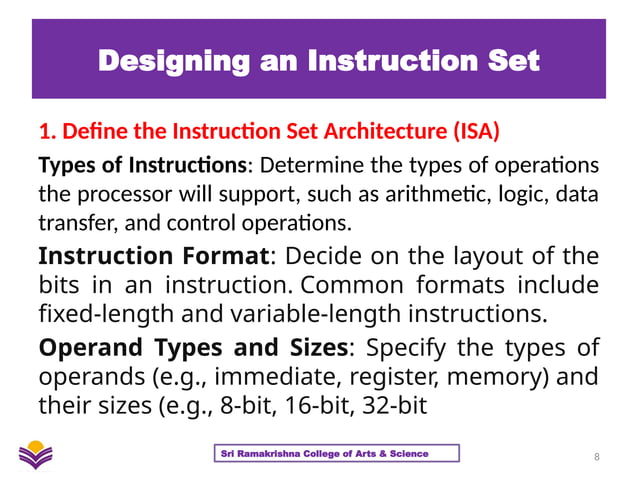 Designing an Instruction Set

1. Define the Instruction Set Architecture (ISA)

Types of Instructions: Determine the types of operations the processor will support, such as arithmetic, logic, data transfer, and control operations.

Instruction Format: Decide on the layout of the bits in an instruction. Common formats include fixed-length and variable-length instructions.

Operand Types and Sizes: Specify the types of operands (e.g., immediate, register, memory) and their sizes (e.g., 8-bit, 16-bit, 32-bit

Sri Ramakrishna College of Arts & Science

8